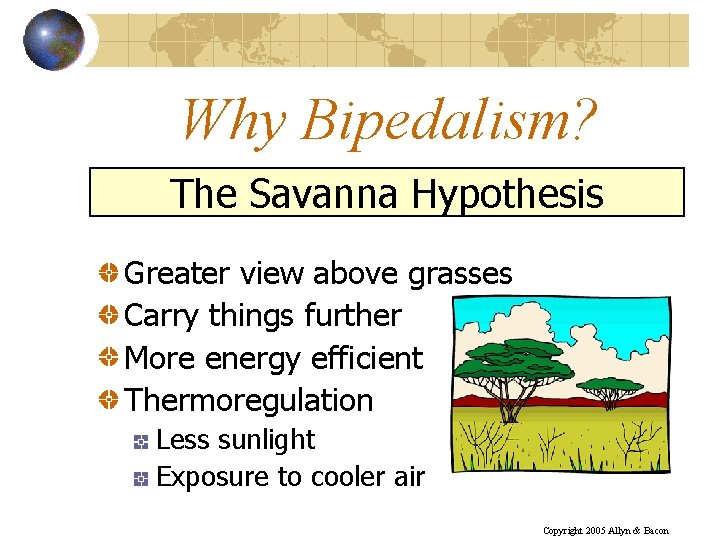 Why Bipedalism?

The Savanna Hypothesis

Greater view above grasses
Carry things further
More energy efficient
Thermoregulation
Less sunlight
Exposure to cooler air

Copyright 2005 Allyn & Bacon